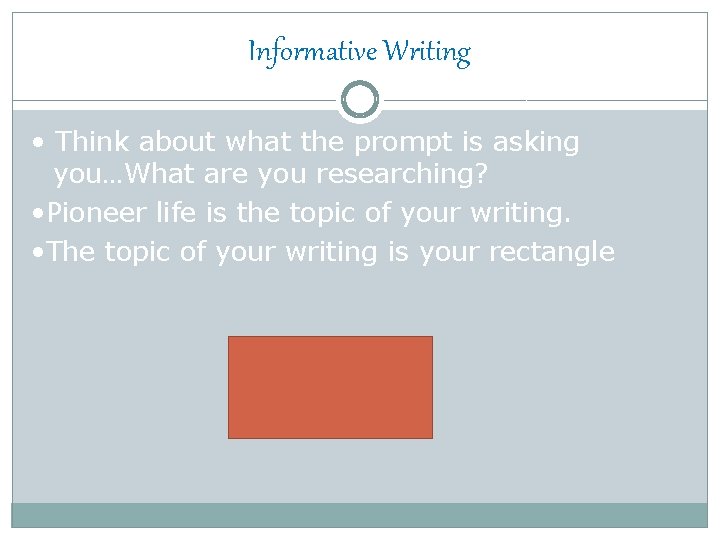 Informative Writing

• Think about what the prompt is asking you…What are you researching?

•Pioneer life is the topic of your writing.

•The topic of your writing is your rectangle